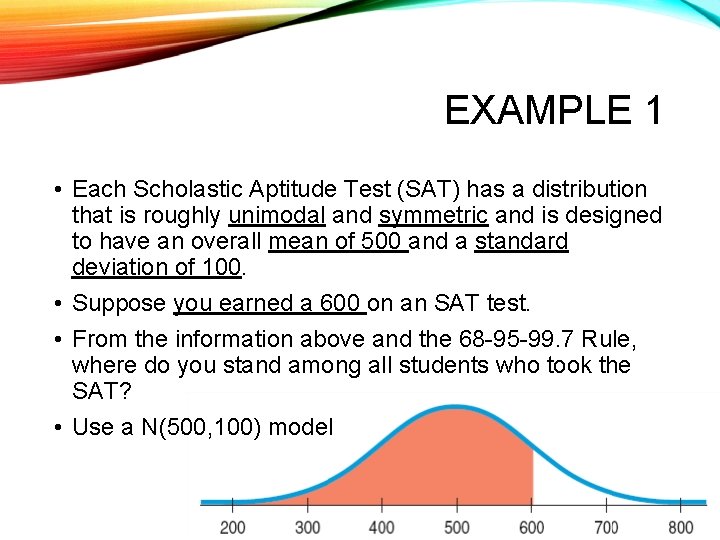 EXAMPLE 1

• Each Scholastic Aptitude Test (SAT) has a distribution that is roughly unimodal and symmetric and is designed to have an overall mean of 500 and a standard deviation of 100.

• Suppose you earned a 600 on an SAT test.

• From the information above and the 68-95-99.7 Rule, where do you stand among all students who took the SAT?

• Use a N(500,100) model

200 300 400 500 600 700 800